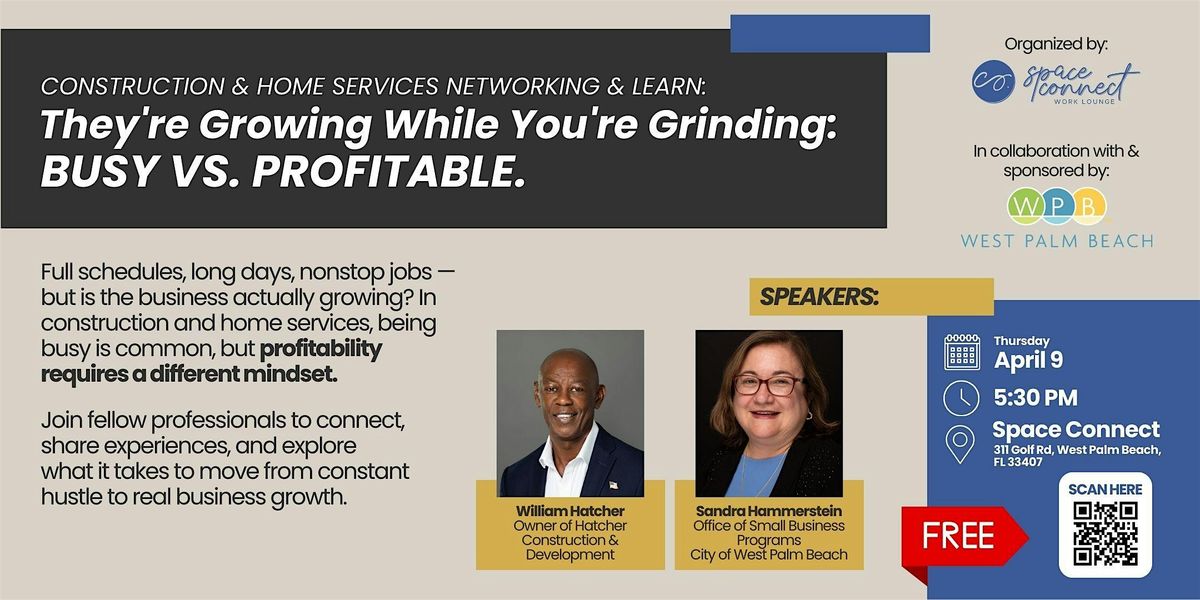 CONSTRUCTION & HOME SERVICES NETWORKING & LEARN:
They're Growing While You're Grinding: BUSY VS. PROFITABLE.

Organized by:
space connect WORK LOUNGE

In collaboration with & sponsored by:
WPB
WEST PALM BEACH

Full schedules, long days, nonstop jobs — but is the business actually growing? In construction and home services, being busy is common, but profitability requires a different mindset.

Join fellow professionals to connect, share experiences, and explore what it takes to move from constant hustle to real business growth.

SPEAKERS:

William Hatcher
Owner of Hatcher Construction & Development

Sandra Hammerstein
Office of Small Business Programs
City of West Palm Beach

Thursday
April 9

5:30 PM

Space Connect
311 Golf Rd, West Palm Beach, FL 33407

FREE

SCAN HERE